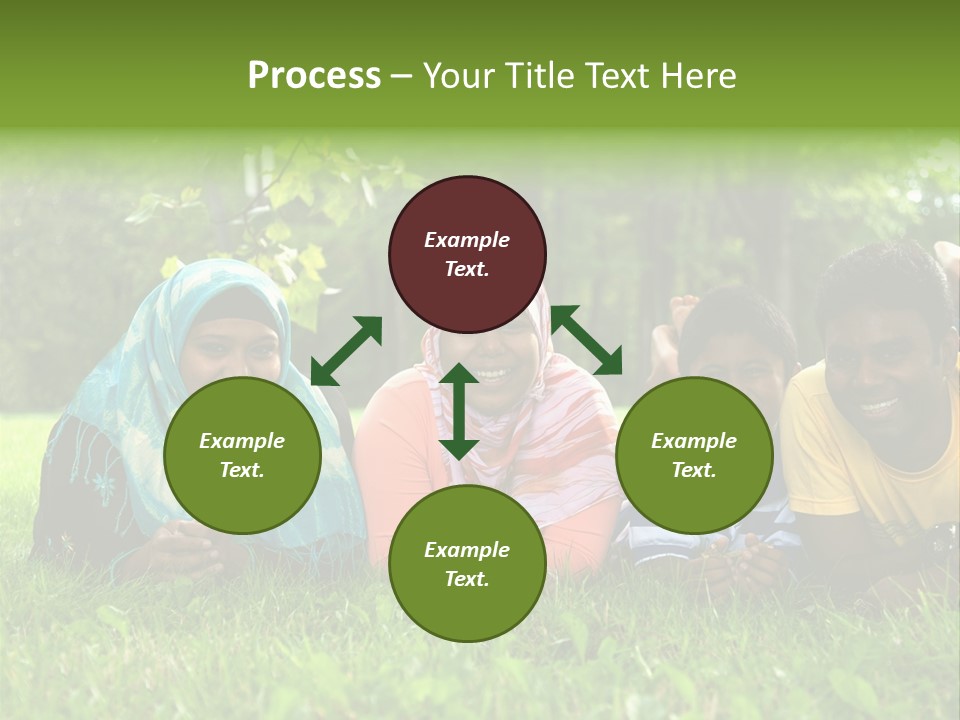 Process – Your Title Text Here

Example Text.

Example Text.

Example Text.

Example Text.